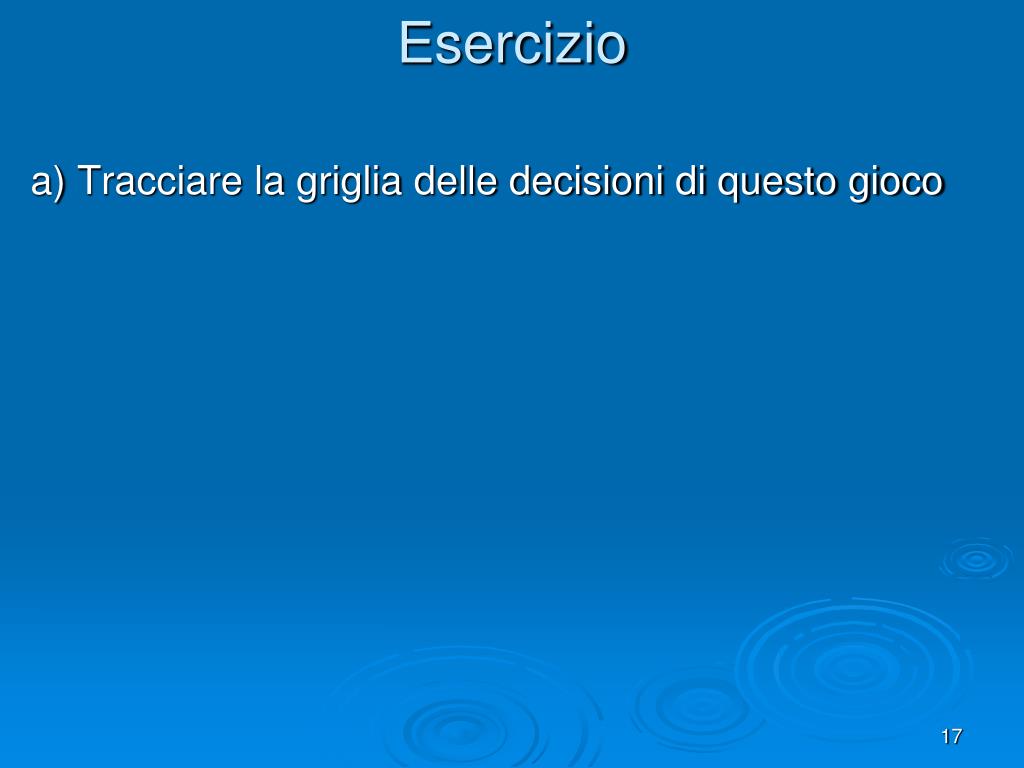 Esercizio

a) Tracciare la griglia delle decisioni di questo gioco

17